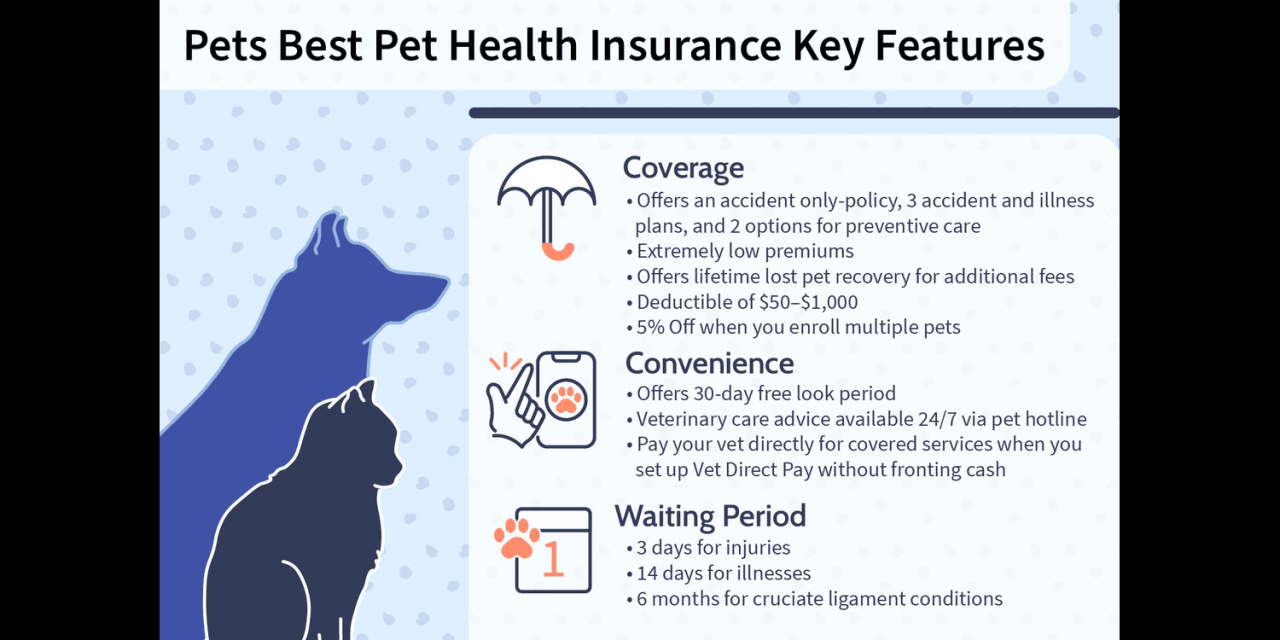 Pets Best Pet Health Insurance Key Features

Coverage
• Offers an accident only-policy, 3 accident and illness plans, and 2 options for preventive care
• Extremely low premiums
• Offers lifetime lost pet recovery for additional fees
• Deductible of $50–$1,000
• 5% Off when you enroll multiple pets

Convenience
• Offers 30-day free look period
• Veterinary care advice available 24/7 via pet hotline
• Pay your vet directly for covered services when you set up Vet Direct Pay without fronting cash

Waiting Period
• 3 days for injuries
• 14 days for illnesses
• 6 months for cruciate ligament conditions

1